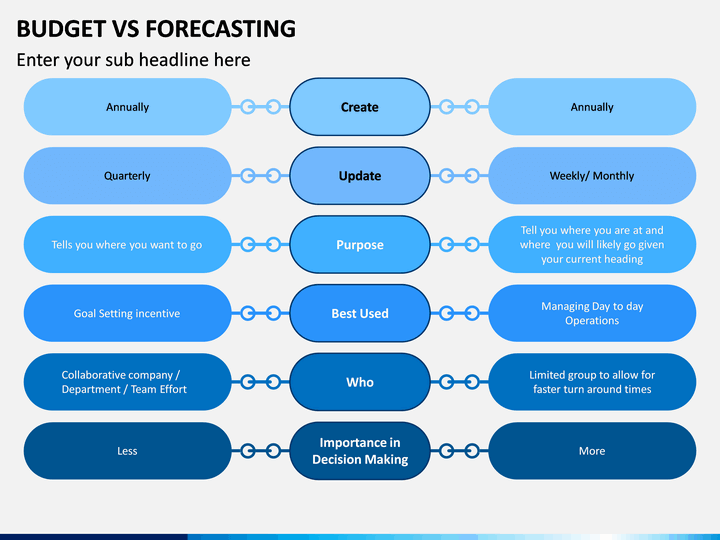 BUDGET VS FORECASTING

Enter your sub headline here

Annually

Create

Annually

Quarterly

Update

Weekly/ Monthly

Tells you where you want to go

Purpose

Tell you where you are at and where you will likely go given your current heading

Goal Setting incentive

Best Used

Managing Day to day Operations

Collaborative company / Department / Team Effort

Who

Limited group to allow for faster turn around times

Less

Importance in Decision Making

More